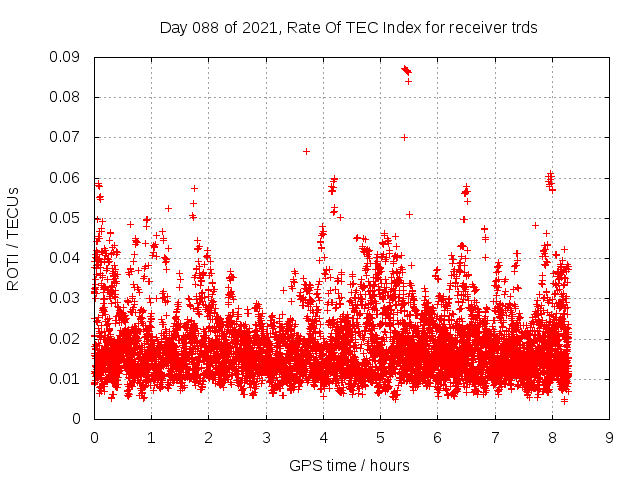 Day 088 of 2021, Rate Of TEC Index for receiver trds

ROTI / TECUs

0.09
0.08
0.07
0.06
0.05
0.04
0.03
0.02
0.01
0

0 1 2 3 4 5 6 7 8 9

GPS time / hours